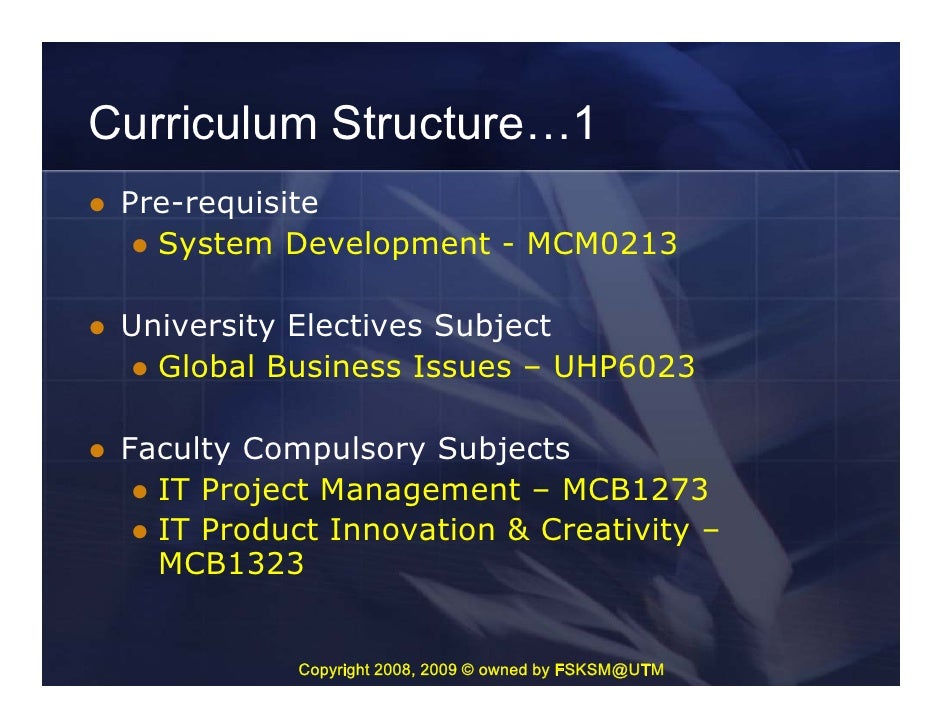 Curriculum Structure…1

- Pre-requisite
  - System Development - MCM0213

- University Electives Subject
  - Global Business Issues – UHP6023

- Faculty Compulsory Subjects
  - IT Project Management – MCB1273
  - IT Product Innovation & Creativity – MCB1323

Copyright 2008, 2009 © owned by FSKSM@UTM